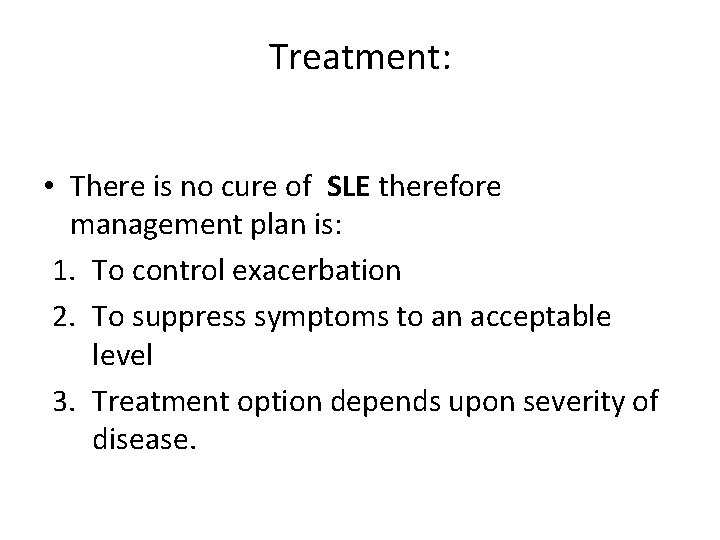 Treatment:

• There is no cure of SLE therefore management plan is:
1. To control exacerbation
2. To suppress symptoms to an acceptable level
3. Treatment option depends upon severity of disease.